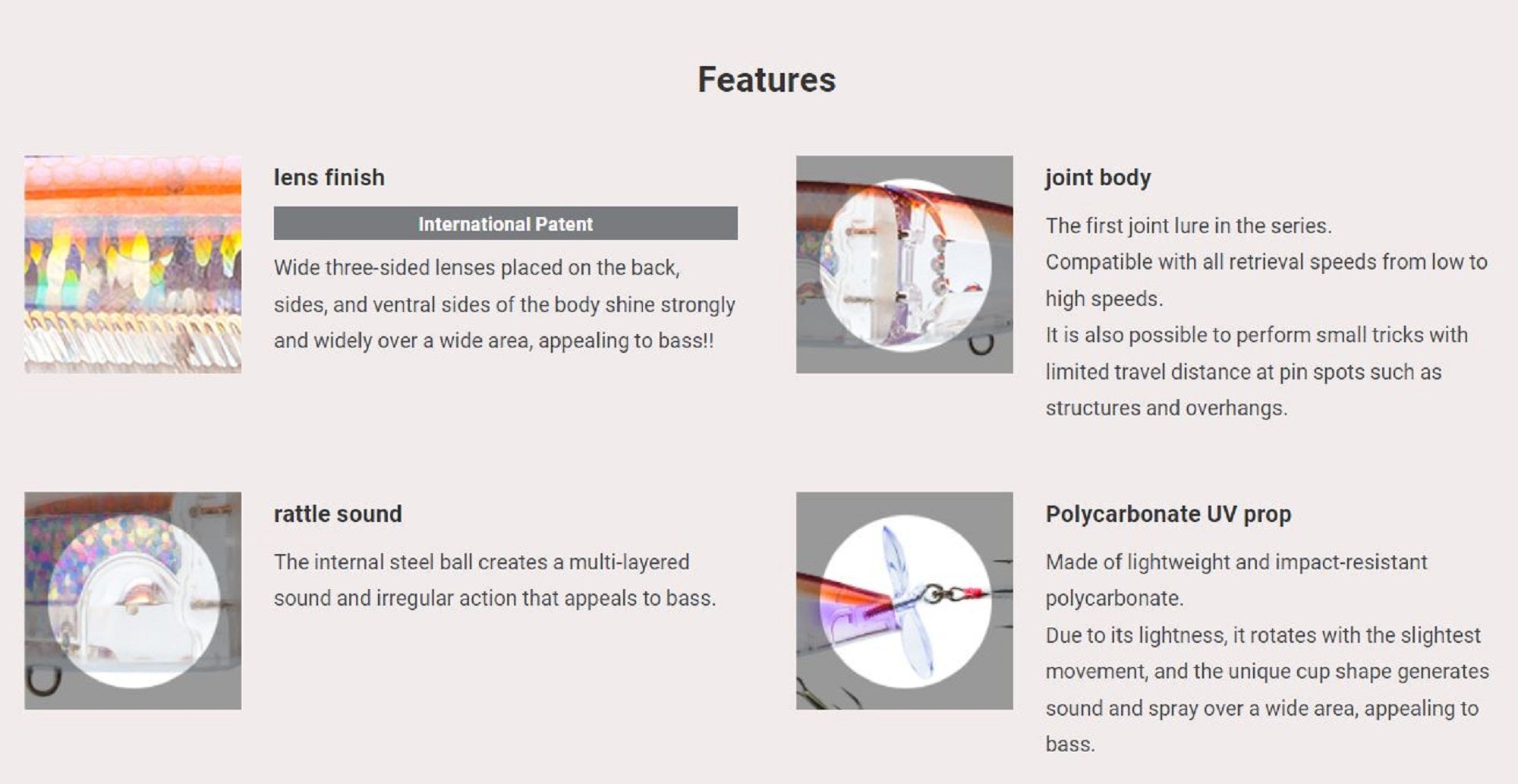 Features

lens finish

International Patent

Wide three-sided lenses placed on the back, sides, and ventral sides of the body shine strongly and widely over a wide area, appealing to bass!!

joint body

The first joint lure in the series.
Compatible with all retrieval speeds from low to high speeds.
It is also possible to perform small tricks with limited travel distance at pin spots such as structures and overhangs.

rattle sound

The internal steel ball creates a multi-layered sound and irregular action that appeals to bass.

Polycarbonate UV prop

Made of lightweight and impact-resistant polycarbonate.
Due to its lightness, it rotates with the slightest movement, and the unique cup shape generates sound and spray over a wide area, appealing to bass.